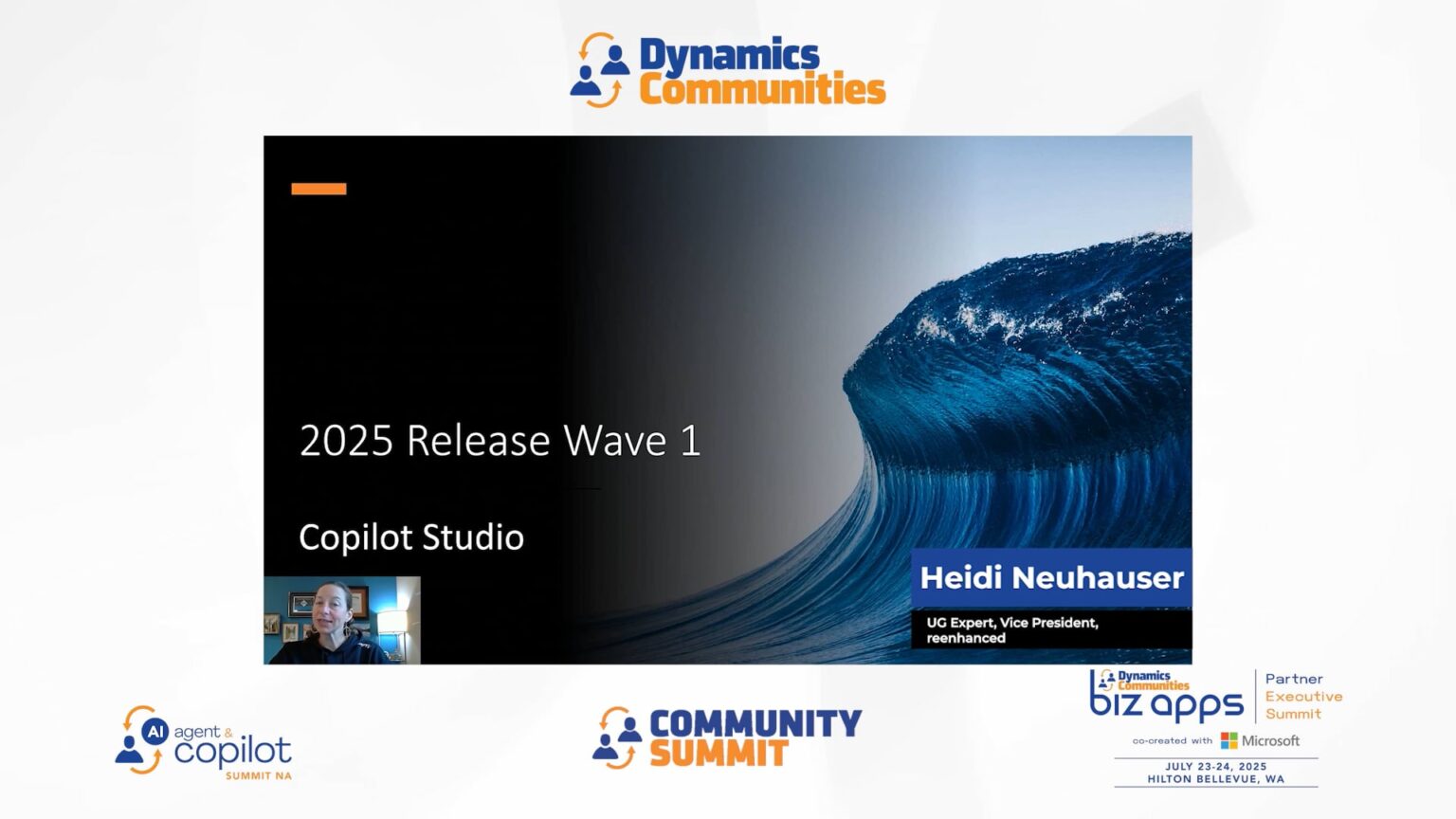 Dynamics Communities

2025 Release Wave 1

Copilot Studio

Heidi Neuhauser

UG Expert, Vice President, reenhanced

AI agent & copilot SUMMIT NA

COMMUNITY SUMMIT

Dynamics Communities biz apps Partner Executive Summit

co-created with Microsoft

JULY 23-24, 2025
HILTON BELLEVUE, WA